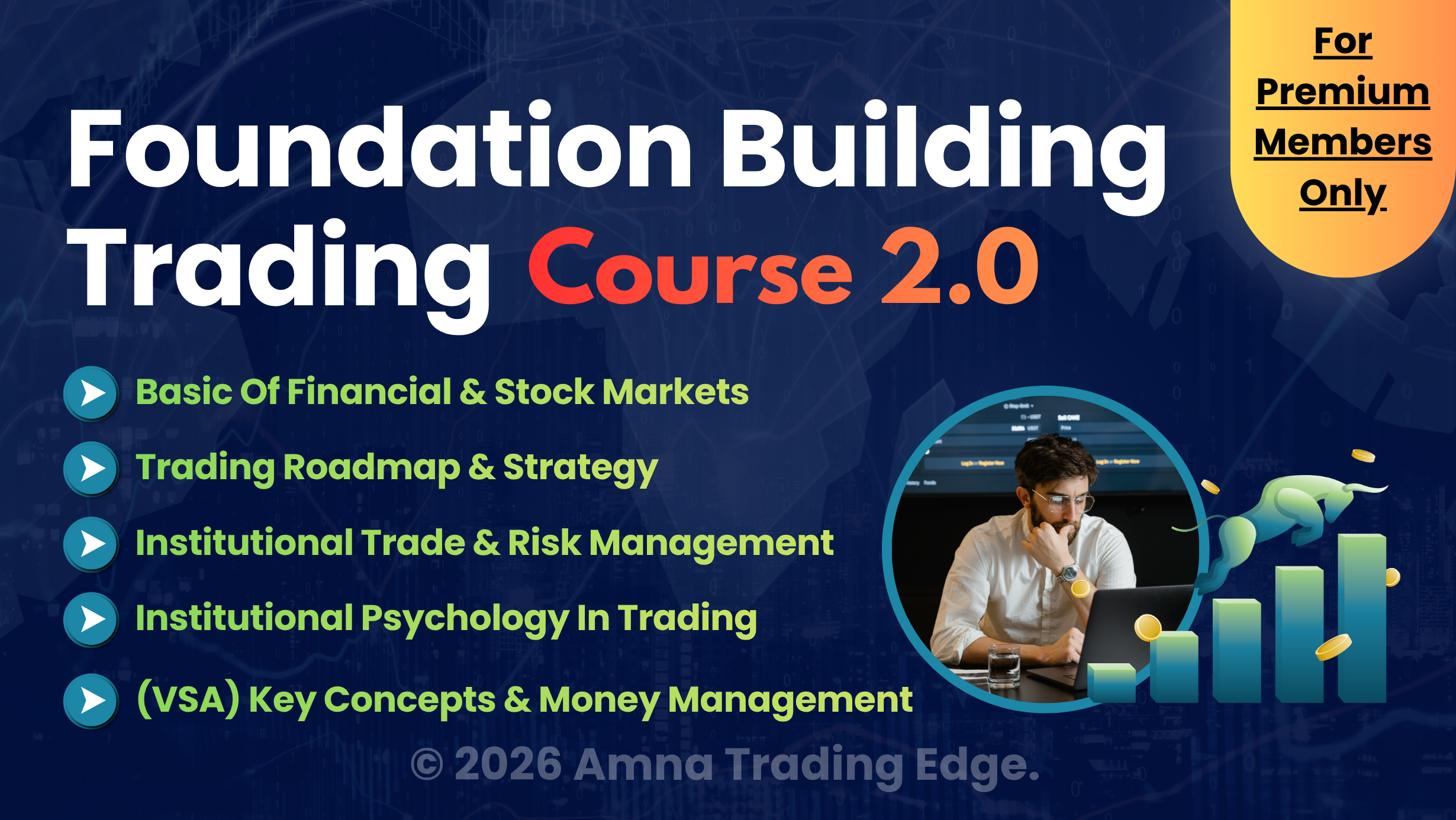 Foundation Building Trading Course 2.0

For Premium Members Only

Basic Of Financial & Stock Markets

Trading Roadmap & Strategy

Institutional Trade & Risk Management

Institutional Psychology In Trading

(VSA) Key Concepts & Money Management

© 2026 Amna Trading Edge.